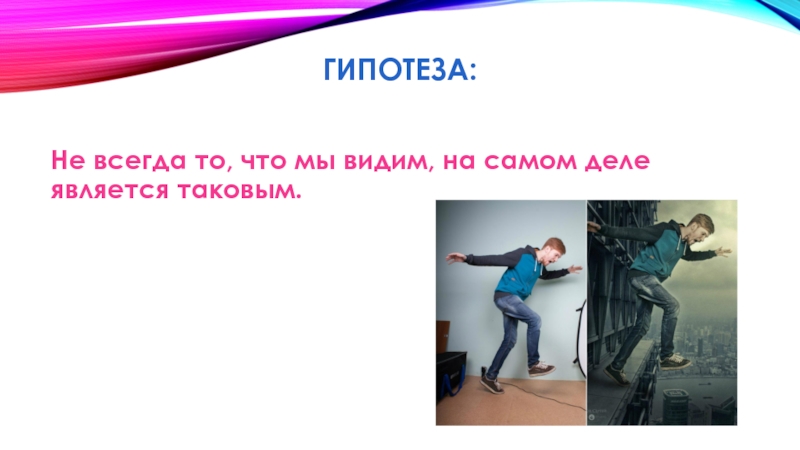 ГИПОТЕЗА:

Не всегда то, что мы видим, на самом деле является таковым.